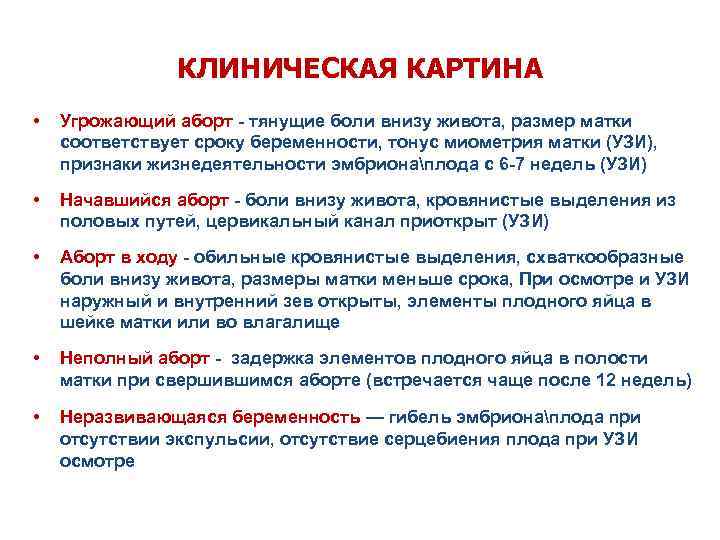 КЛИНИЧЕСКАЯ КАРТИНА

• Угрожающий аборт - тянущие боли внизу живота, размер матки соответствует сроку беременности, тонус миометрия матки (УЗИ), признаки жизнедеятельности эмбриона\плода с 6-7 недель (УЗИ)

• Начавшийся аборт - боли внизу живота, кровянистые выделения из половых путей, цервикальный канал приоткрыт (УЗИ)

• Аборт в ходу - обильные кровянистые выделения, схваткообразные боли внизу живота, размеры матки меньше срока, При осмотре и УЗИ наружный и внутренний зев открыты, элементы плодного яйца в шейке матки или во влагалище

• Неполный аборт - задержка элементов плодного яйца в полости матки при свершившимся аборте (встречается чаще после 12 недель)

• Неразвивающаяся беременность — гибель эмбриона\плода при отсутствии экспульсии, отсутствие серцебиения плода при УЗИ осмотре